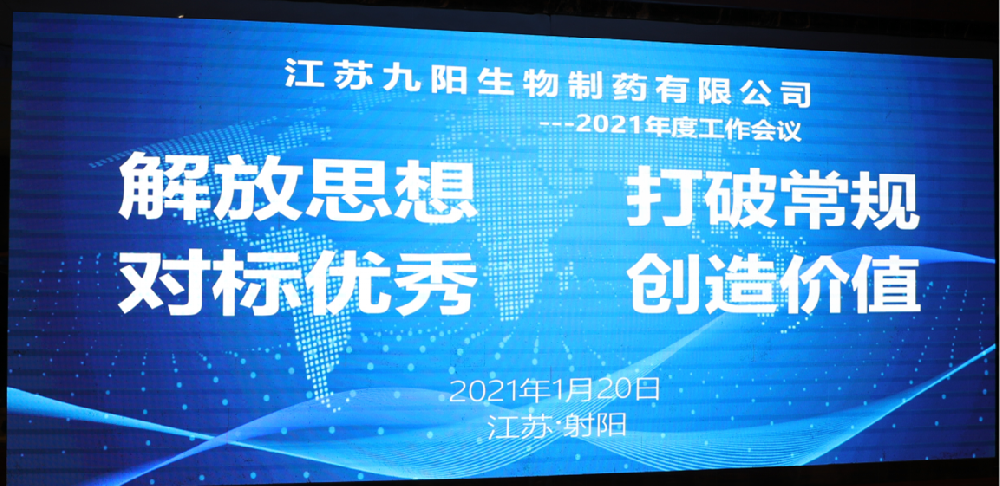 江苏九阳生物制药有限公司
---2021年度工作会议

解放思想 打破常规
对标优秀 创造价值

2021年1月20日
江苏·射阳